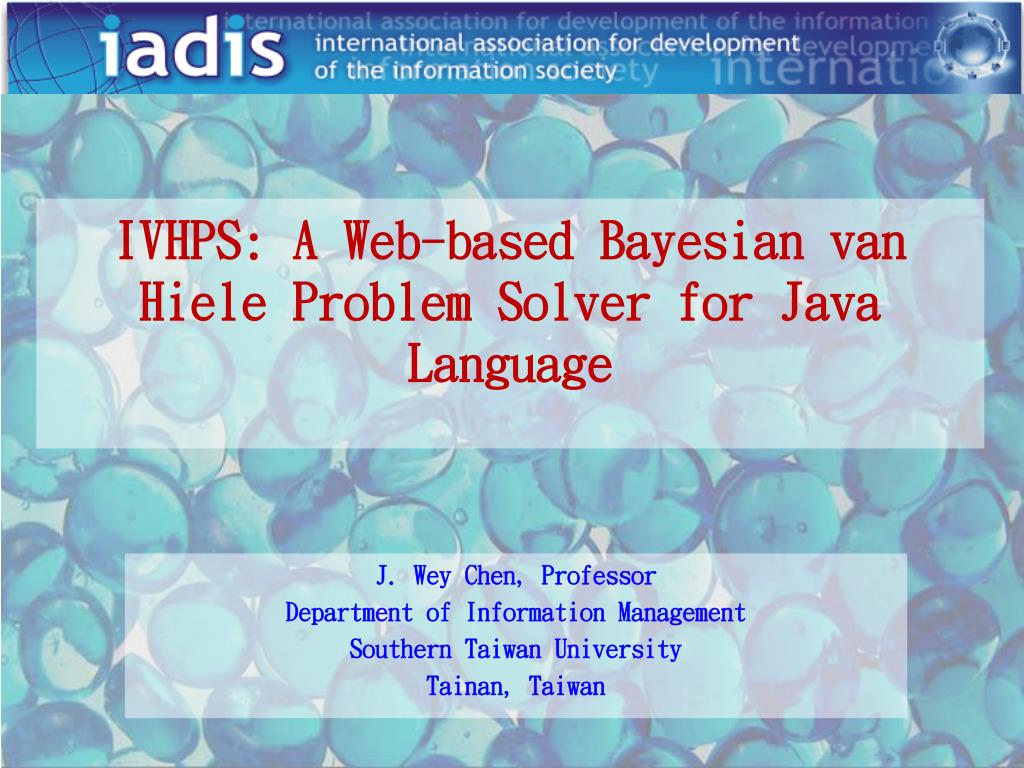 iadis international association for development of the information society

IVHPS: A Web-based Bayesian van Hiele Problem Solver for Java Language

J. Wey Chen, Professor
Department of Information Management
Southern Taiwan University
Tainan, Taiwan